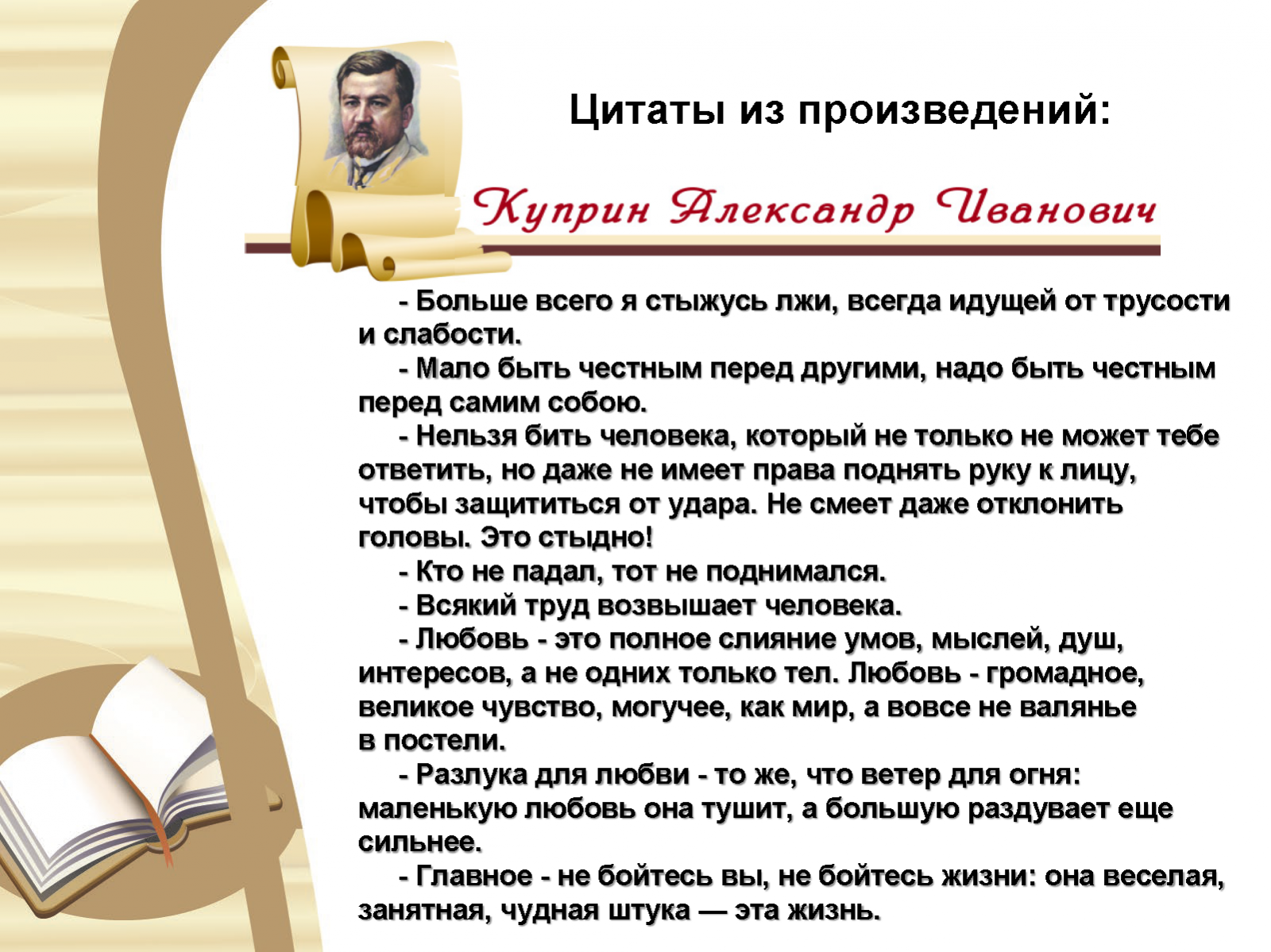 Цитаты из произведений:

Куприн Александр Иванович

- Больше всего я стыжусь лжи, всегда идущей от трусости и слабости.

- Мало быть честным перед другими, надо быть честным перед самим собою.

- Нельзя бить человека, который не только не может тебе ответить, но даже не имеет права поднять руку к лицу, чтобы защититься от удара. Не смеет даже отклонить головы. Это стыдно!

- Кто не падал, тот не поднимался.

- Всякий труд возвышает человека.

- Любовь - это полное слияние умов, мыслей, душ, интересов, а не одних только тел. Любовь - громадное, великое чувство, могучее, как мир, а вовсе не валянье в постели.

- Разлука для любви - то же, что ветер для огня: маленькую любовь она тушит, а большую раздувает еще сильнее.

- Главное - не бойтесь вы, не бойтесь жизни: она веселая, занятная, чудная штука — эта жизнь.